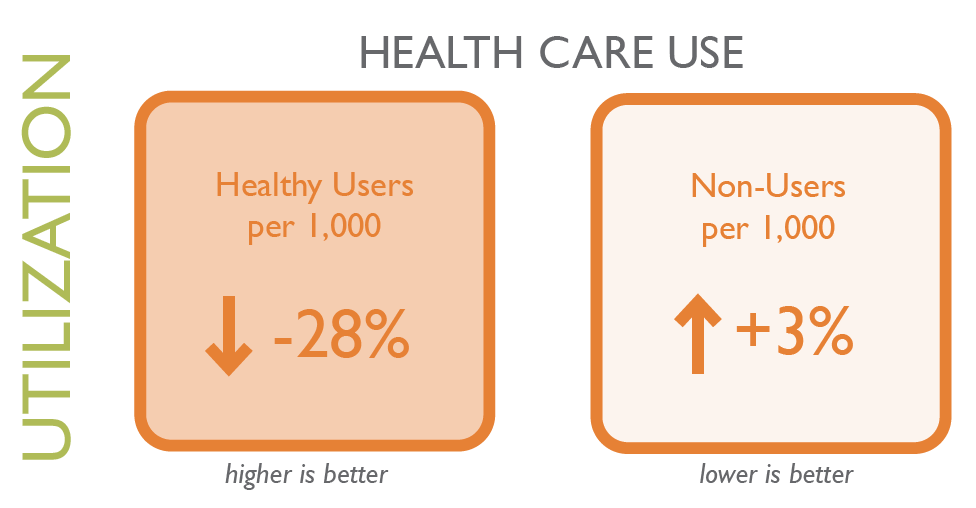 UTILIZATION

HEALTH CARE USE

Healthy Users per 1,000

↓ -28%

higher is better

Non-Users per 1,000

↑ +3%

lower is better